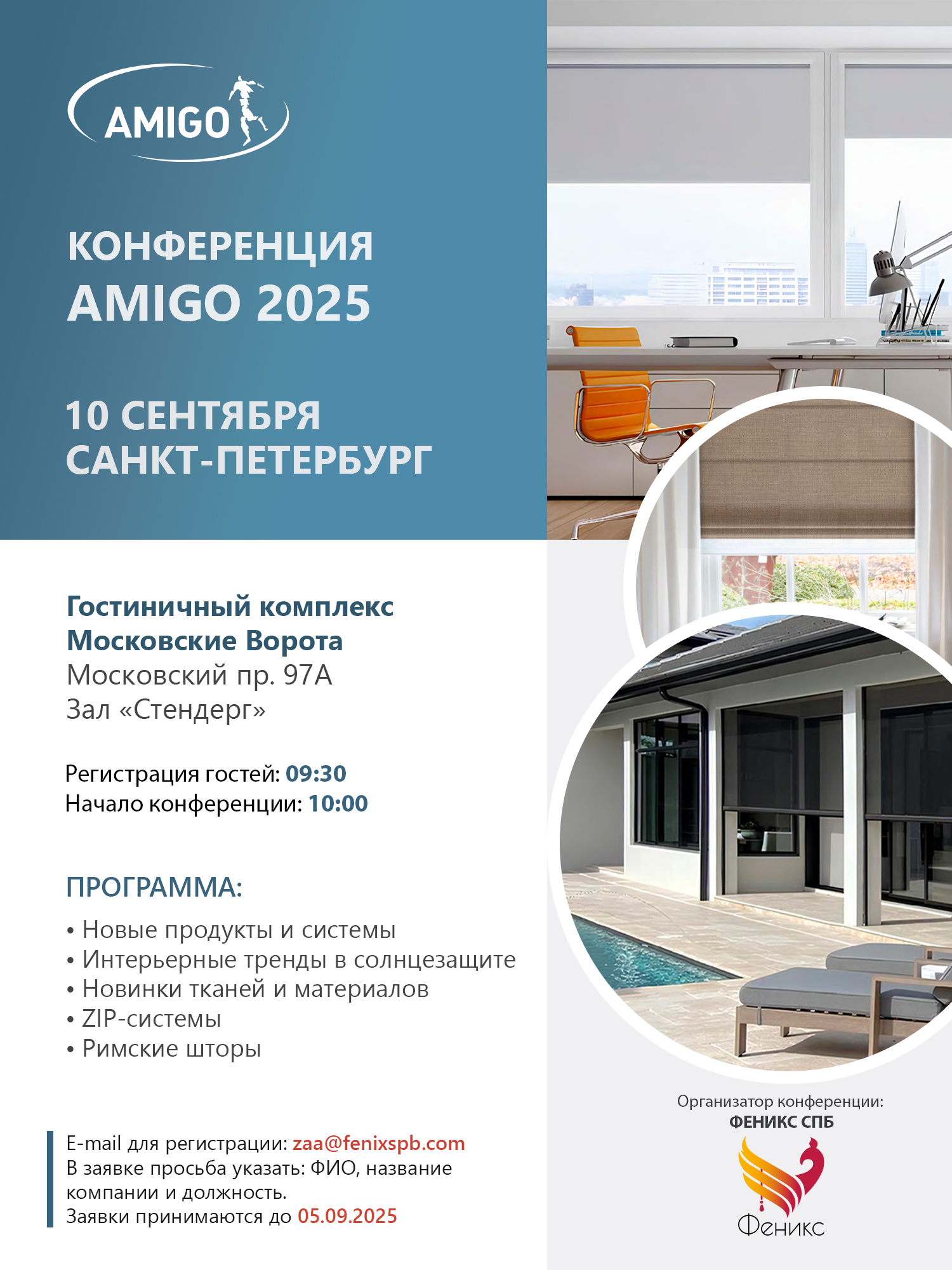 AMIGO

КОНФЕРЕНЦИЯ AMIGO 2025

10 СЕНТЯБРЯ
САНКТ-ПЕТЕРБУРГ

Гостиничный комплекс Московские Ворота
Московский пр. 97А
Зал «Стендерг»

Регистрация гостей: 09:30
Начало конференции: 10:00

ПРОГРАММА:

• Новые продукты и системы
• Интерьерные тренды в солнцезащите
• Новинки тканей и материалов
• ZIP-системы
• Римские шторы

E-mail для регистрации: zaa@fenixspb.com
В заявке просьба указать: ФИО, название компании и должность.
Заявки принимаются до 05.09.2025

Организатор конференции:
ФЕНИКС СПБ

Феникс